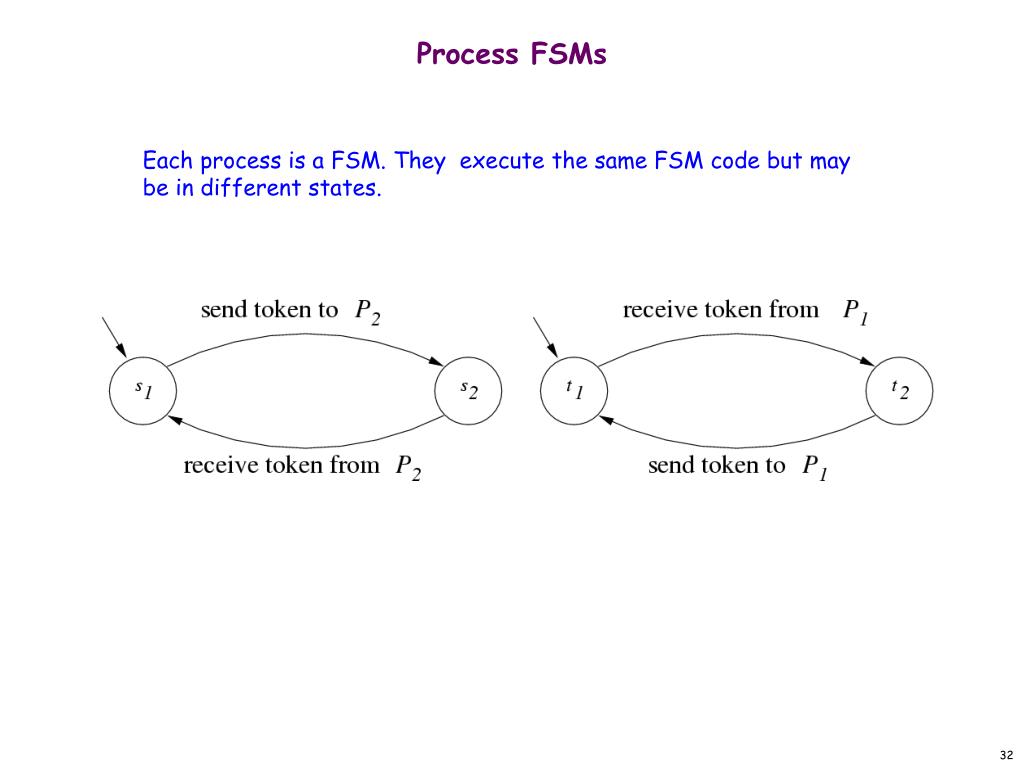 Process FSMs

Each process is a FSM. They execute the same FSM code but may be in different states.

send token to $P_2$

$s_1$

$s_2$

receive token from $P_2$

receive token from $P_1$

$t_1$

$t_2$

send token to $P_1$

32